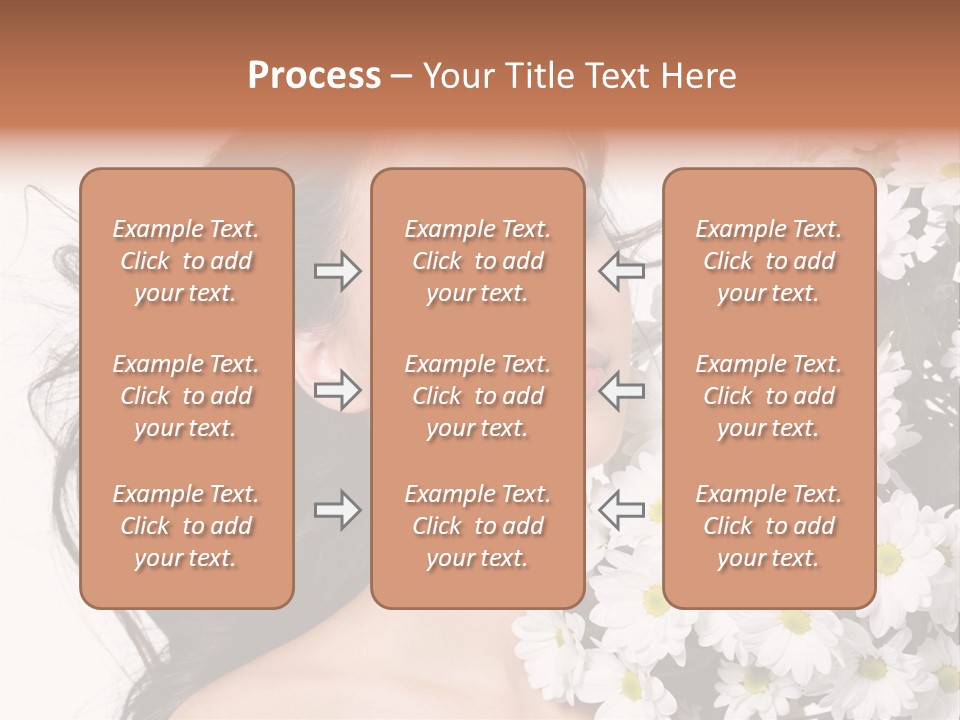 Process – Your Title Text Here

Example Text. Click to add your text.

Example Text. Click to add your text.

Example Text. Click to add your text.

Example Text. Click to add your text.

Example Text. Click to add your text.

Example Text. Click to add your text.

Example Text. Click to add your text.

Example Text. Click to add your text.

Example Text. Click to add your text.